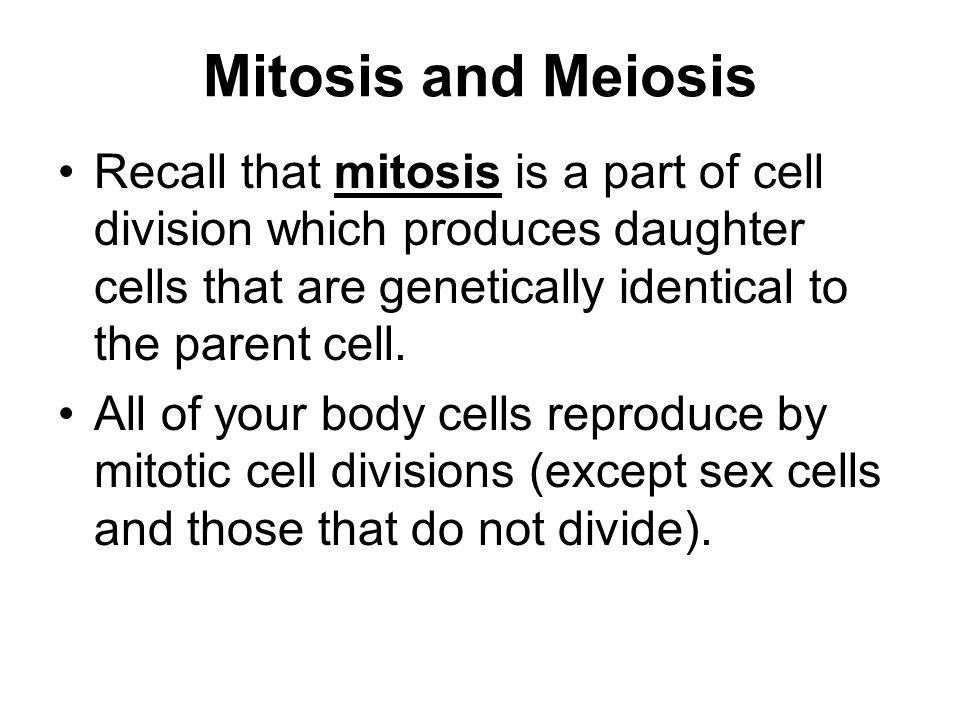 Mitosis and Meiosis

• Recall that mitosis is a part of cell division which produces daughter cells that are genetically identical to the parent cell.

• All of your body cells reproduce by mitotic cell divisions (except sex cells and those that do not divide).